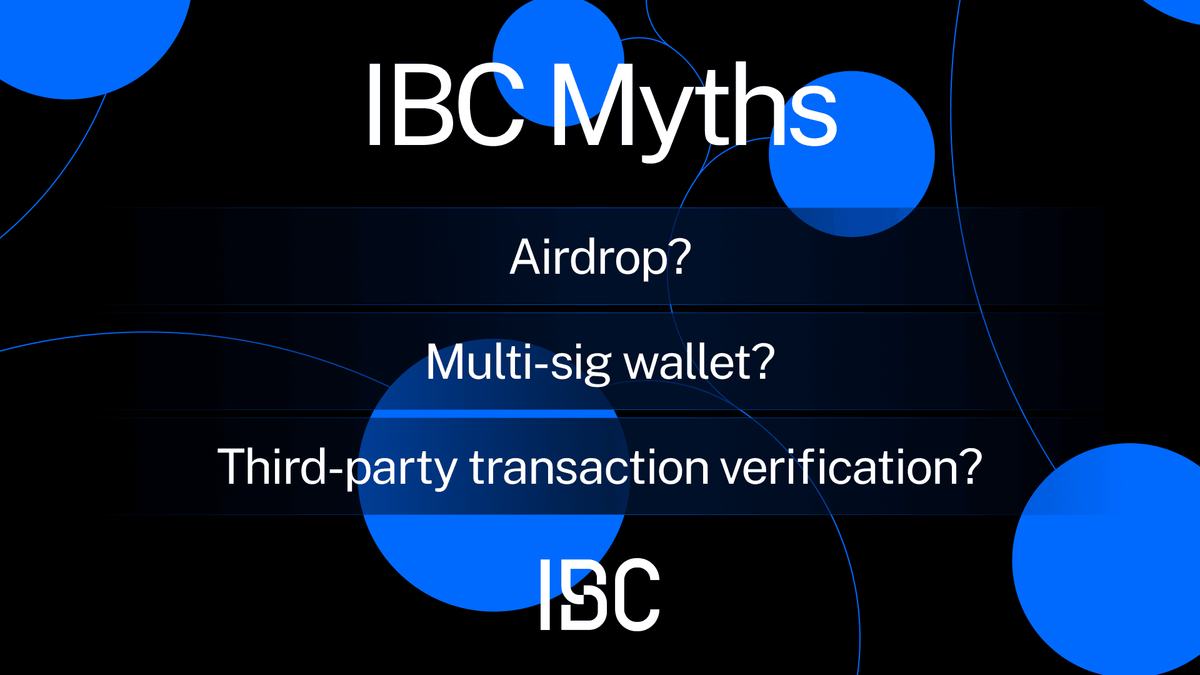 IBC Myths

Airdrop?

Multi-sig wallet?

Third-party transaction verification?

IBC